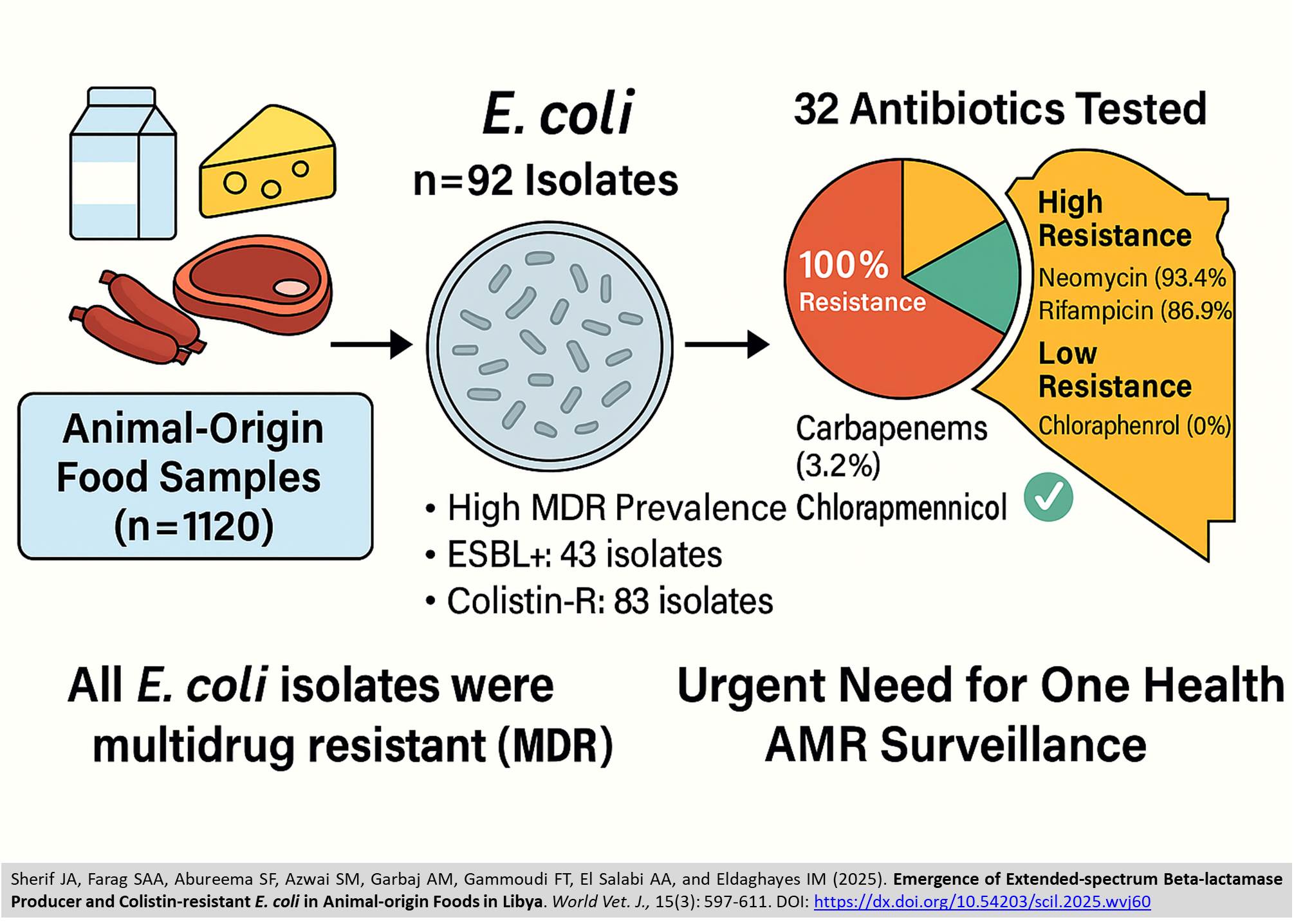 Animal-Origin Food Samples (n=1120)

E. coli

n=92 Isolates

• High MDR Prevalence
• ESBL+: 43 isolates
• Colistin-R: 83 isolates

32 Antibiotics Tested

100% Resistance

High Resistance

Neomycin (93.4%

Rifampicin (86.9%

Low Resistance

Chloraphenrol (0%)

Carbapenems (3.2%)

Chlorapmennicol

All E. coli isolates were multidrug resistant (MDR)

Urgent Need for One Health AMR Surveillance

Sherif JA, Farag SAA, Abureema SF, Azwai SM, Garbaj AM, Gammoudi FT, El Salabi AA, and Eldaghayes IM (2025). Emergence of Extended-spectrum Beta-lactamase Producer and Colistin-resistant E. coli in Animal-origin Foods in Libya. World Vet. J., 15(3): 597-611. DOI: https://dx.doi.org/10.54203/scil.2025.wvj60